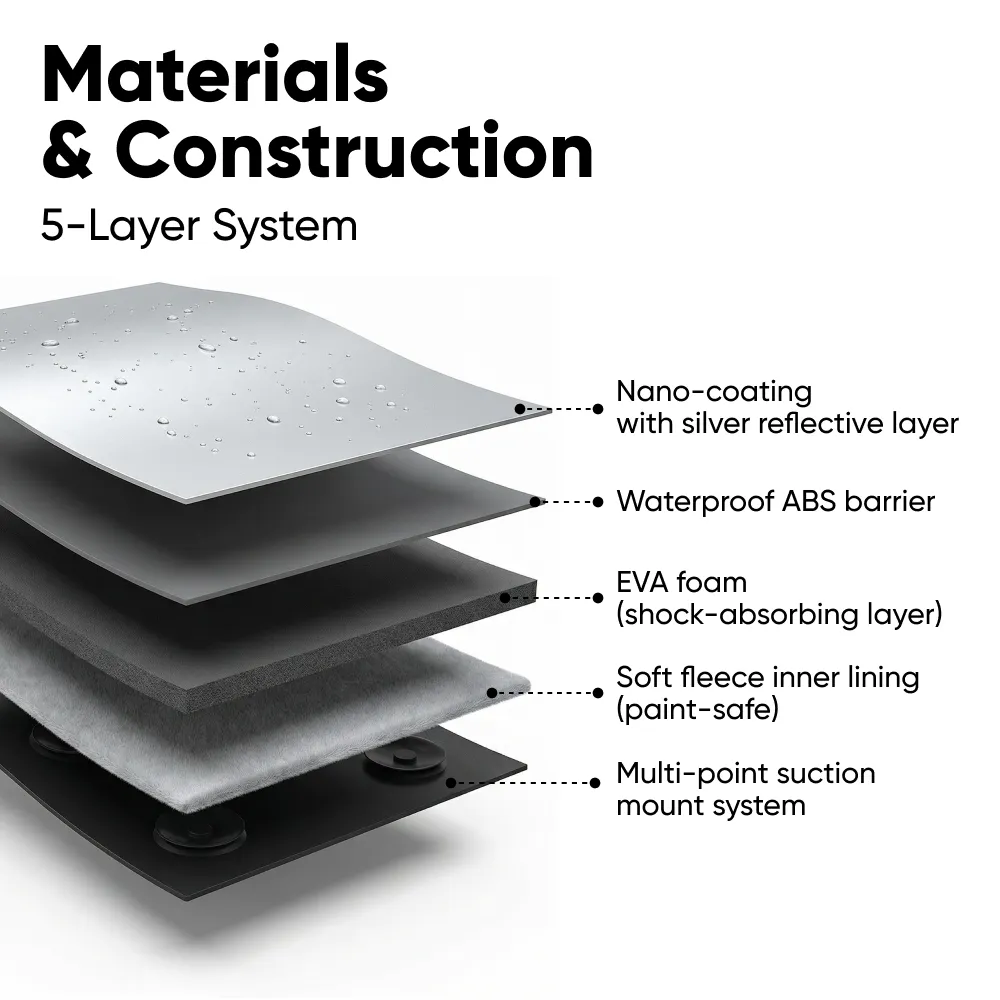 Materials
& Construction

5-Layer System

Nano-coating
with silver reflective layer

Waterproof ABS barrier

EVA foam
(shock-absorbing layer)

Soft fleece inner lining
(paint-safe)

Multi-point suction
mount system